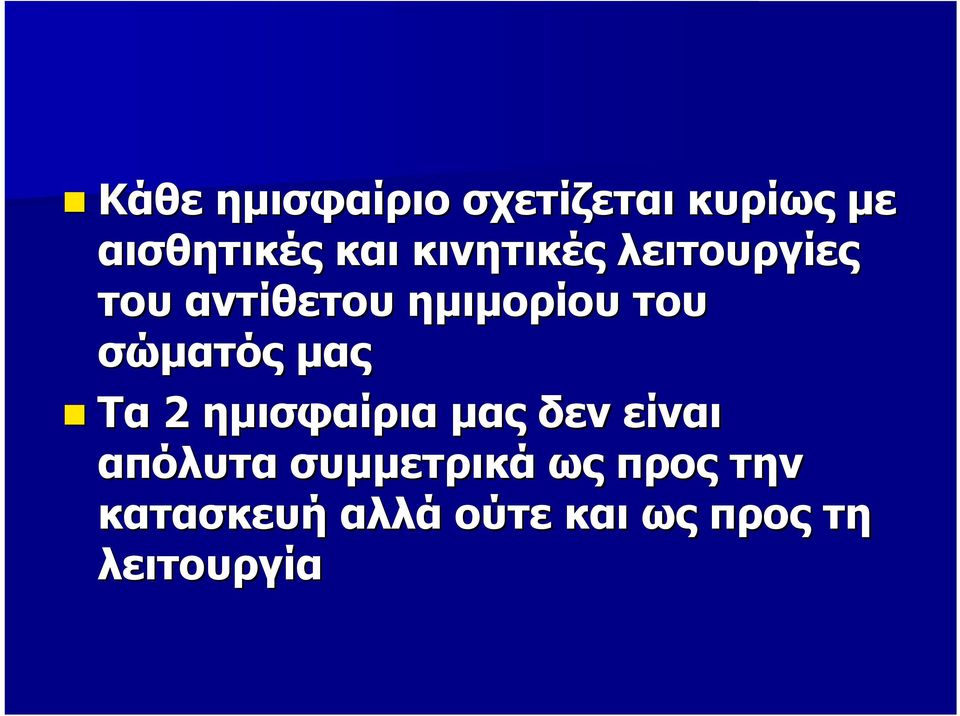 Κάθε ημισφαίριο σχετίζεται κυρίως με αισθητικές και κινητικές λειτουργίες του αντίθετου ημιμορίου του σώματός μας

Τα 2 ημισφαίρια μας δεν είναι απόλυτα συμμετρικά ως προς την κατασκευή αλλά ούτε και ως προς τη λειτουργία